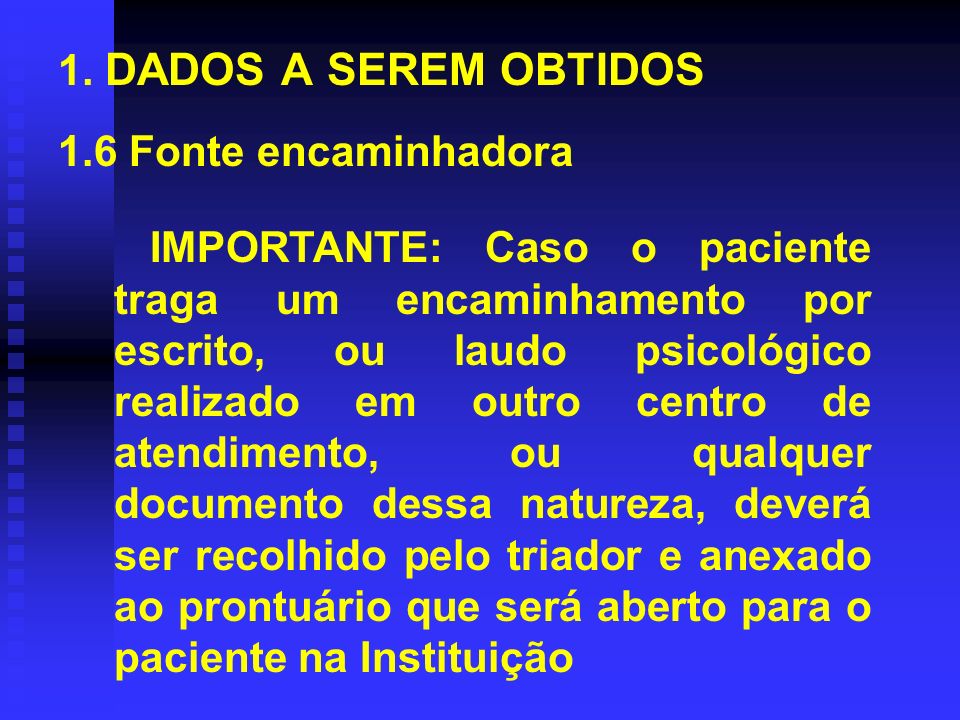 1. DADOS A SEREM OBTIDOS

1.6 Fonte encaminhadora

IMPORTANTE: Caso o paciente traga um encaminhamento por escrito, ou laudo psicológico realizado em outro centro de atendimento, ou qualquer documento dessa natureza, deverá ser recolhido pelo triador e anexado ao prontuário que será aberto para o paciente na Instituição